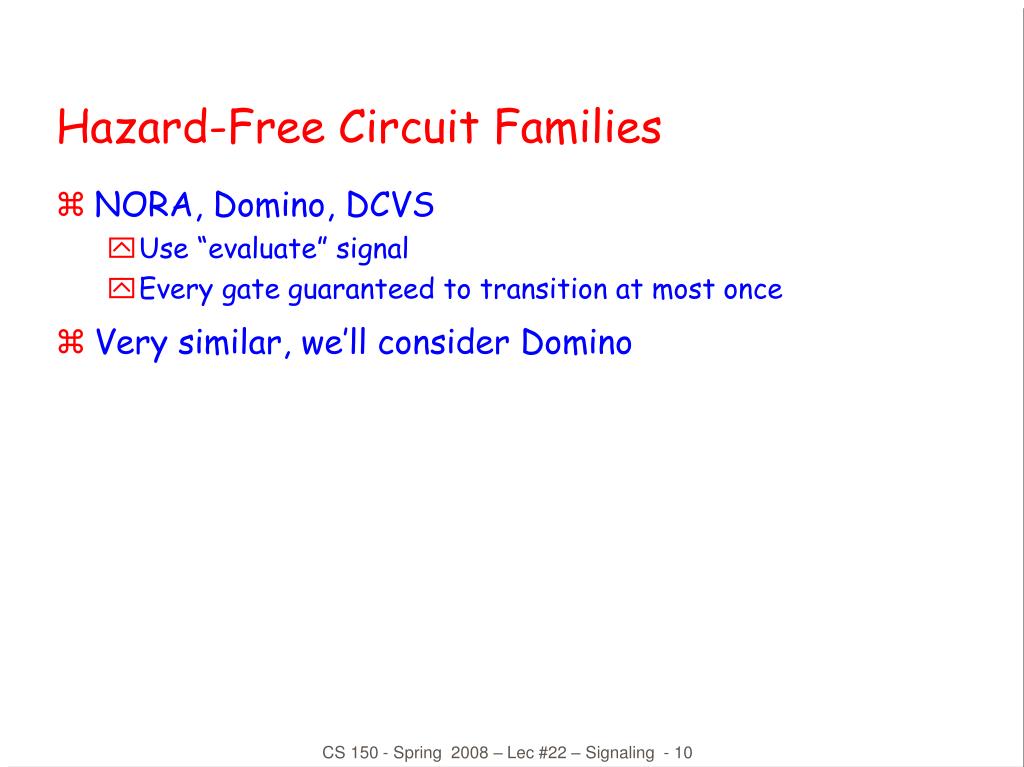 Hazard-Free Circuit Families

⌘ NORA, Domino, DCVS

Use “evaluate” signal

Every gate guaranteed to transition at most once

⌘ Very similar, we’ll consider Domino

CS 150 - Spring 2008 – Lec #22 – Signaling - 10